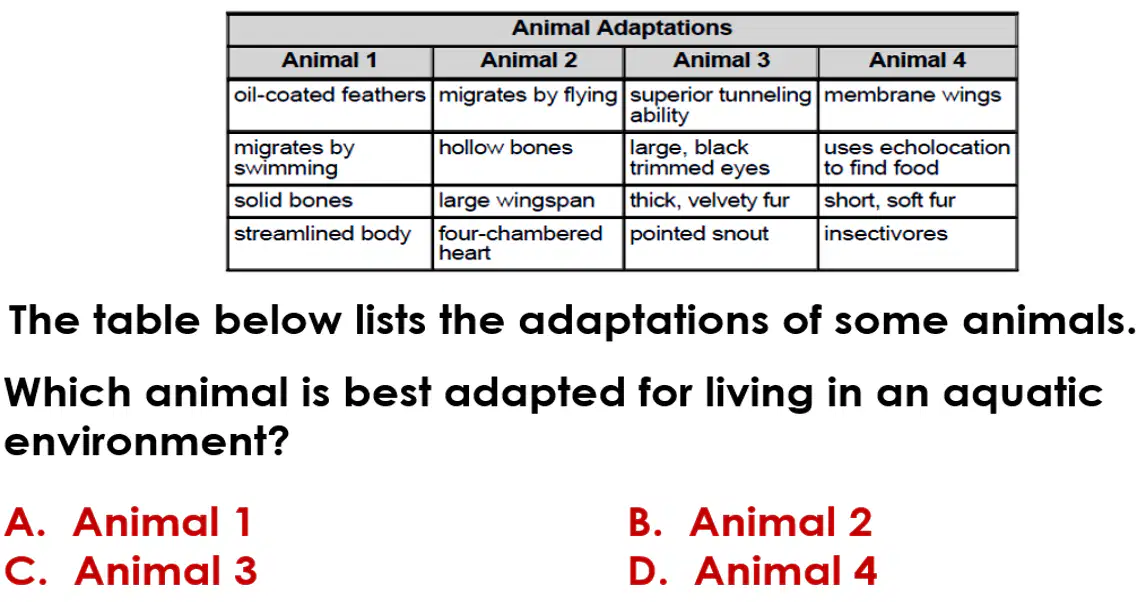 Animal Adaptations

| Animal 1 | Animal 2 | Animal 3 | Animal 4 |
|---|---|---|---|
| oil-coated feathers | migrates by flying | superior tunneling ability | membrane wings |
| migrates by swimming | hollow bones | large, black trimmed eyes | uses echolocation to find food |
| solid bones | large wingspan | thick, velvety fur | short, soft fur |
| streamlined body | four-chambered heart | pointed snout | insectivores |

The table below lists the adaptations of some animals.

Which animal is best adapted for living in an aquatic environment?

A. Animal 1
B. Animal 2
C. Animal 3
D. Animal 4